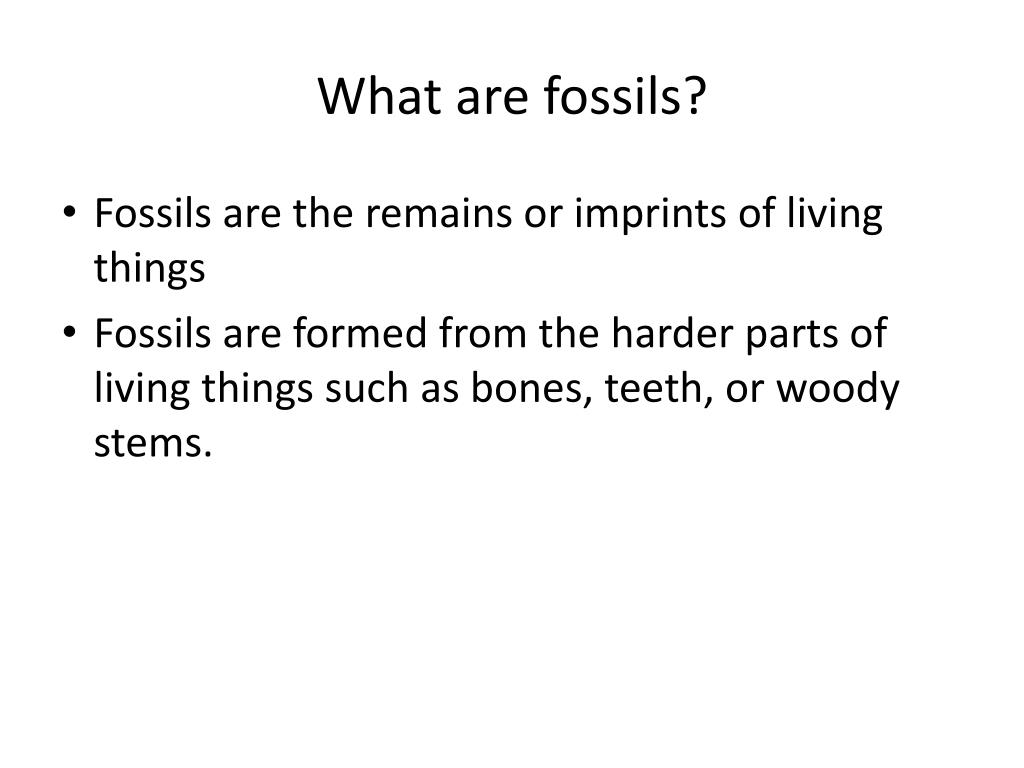 What are fossils?

• Fossils are the remains or imprints of living things

• Fossils are formed from the harder parts of living things such as bones, teeth, or woody stems.